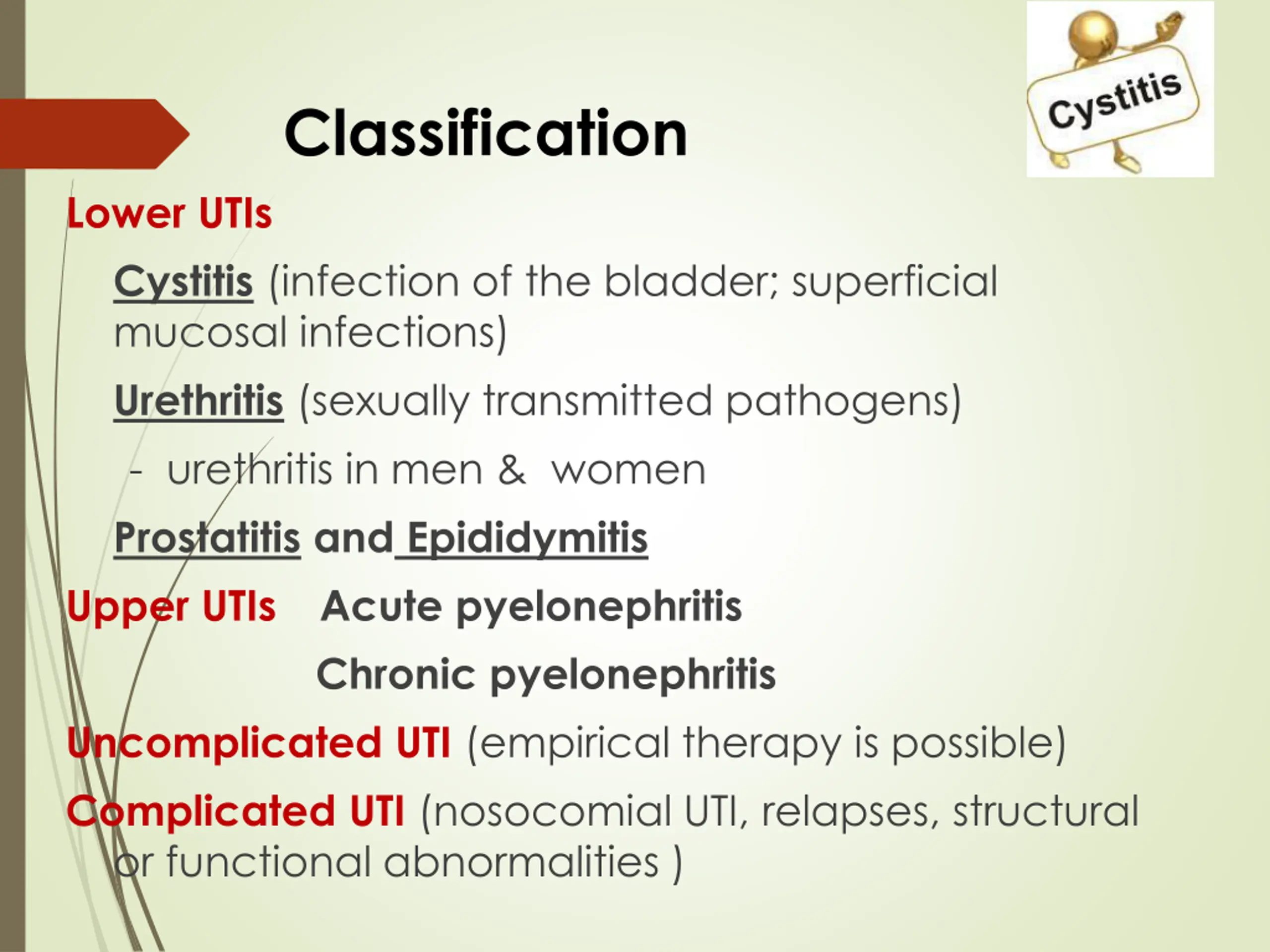 Classification

Cystitis

Lower UTIs

Cystitis (infection of the bladder; superficial mucosal infections)

Urethritis (sexually transmitted pathogens)

- urethritis in men & women

Prostatitis and Epididymitis

Upper UTIs Acute pyelonephritis

Chronic pyelonephritis

Uncomplicated UTI (empirical therapy is possible)

Complicated UTI (nosocomial UTI, relapses, structural or functional abnormalities )